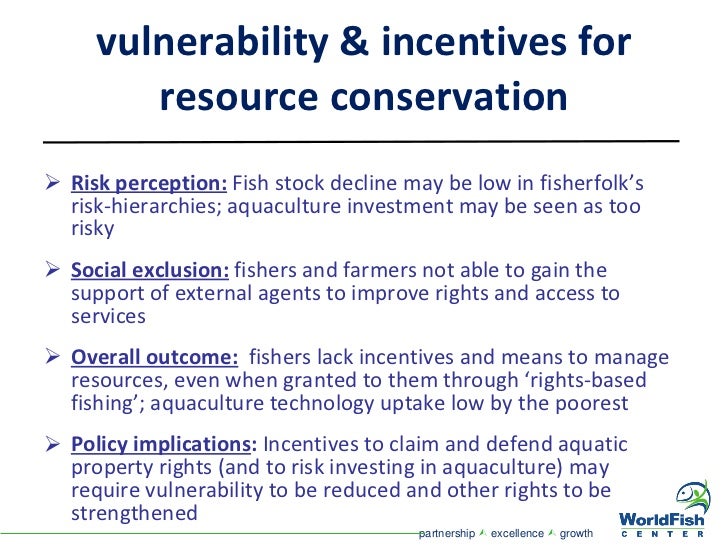 vulnerability & incentives for resource conservation

➢ Risk perception: Fish stock decline may be low in fisherfolk's risk-hierarchies; aquaculture investment may be seen as too risky

➢ Social exclusion: fishers and farmers not able to gain the support of external agents to improve rights and access to services

➢ Overall outcome: fishers lack incentives and means to manage resources, even when granted to them through 'rights-based fishing'; aquaculture technology uptake low by the poorest

➢ Policy implications: Incentives to claim and defend aquatic property rights (and to risk investing in aquaculture) may require vulnerability to be reduced and other rights to be strengthened

partnership excellence growth

WorldFish CENTER